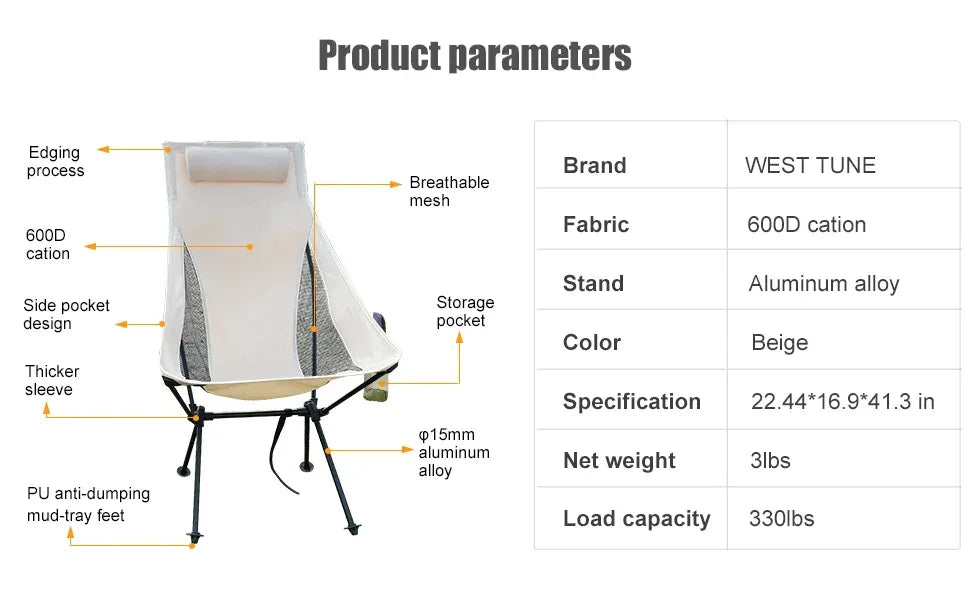 Product parameters

Edging process

600D cation

Side pocket design

Thicker sleeve

PU anti-dumping mud-tray feet

Breathable mesh

Storage pocket

φ15mm aluminum alloy

| Brand | WEST TUNE |
|---|---|
| Fabric | 600D cation |
| Stand | Aluminum alloy |
| Color | Beige |
| Specification | 22.44*16.9*41.3 in |
| Net weight | 3lbs |
| Load capacity | 330lbs |